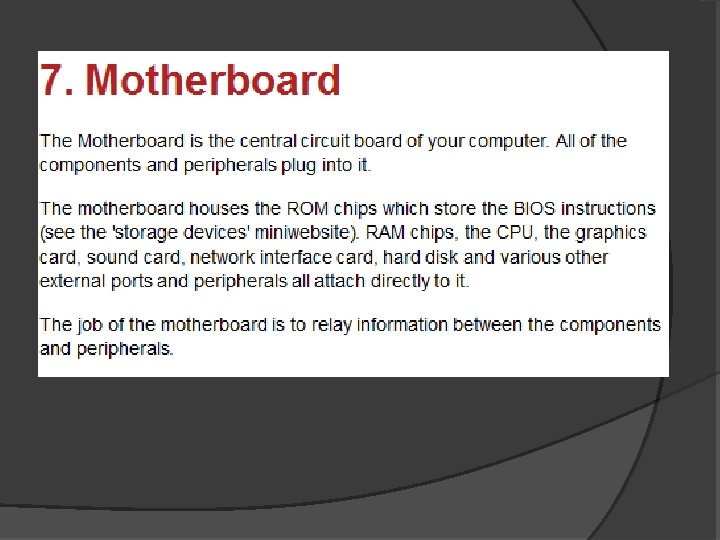 7. Motherboard

The Motherboard is the central circuit board of your computer. All of the components and peripherals plug into it.

The motherboard houses the ROM chips which store the BIOS instructions (see the 'storage devices' miniwebsite). RAM chips, the CPU, the graphics card, sound card, network interface card, hard disk and various other external ports and peripherals all attach directly to it.

The job of the motherboard is to relay information between the components and peripherals.